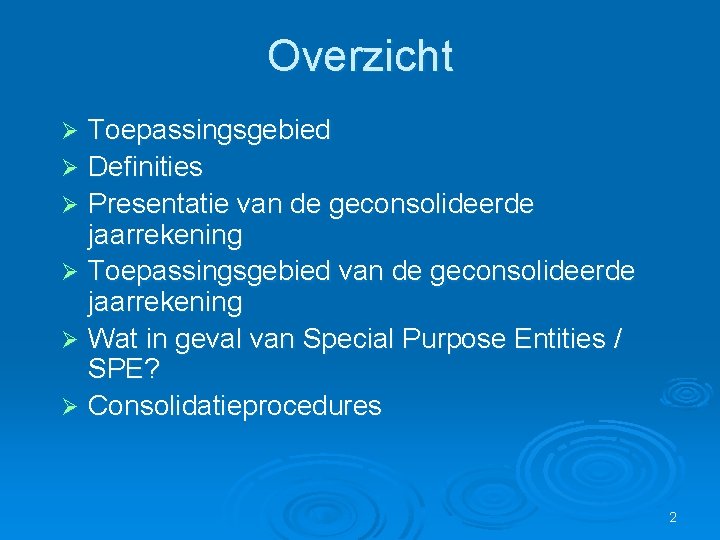 Overzicht

➢ Toepassingsgebied
➢ Definities
➢ Presentatie van de geconsolideerde jaarrekening
➢ Toepassingsgebied van de geconsolideerde jaarrekening
➢ Wat in geval van Special Purpose Entities / SPE?
➢ Consolidatieprocedures

2